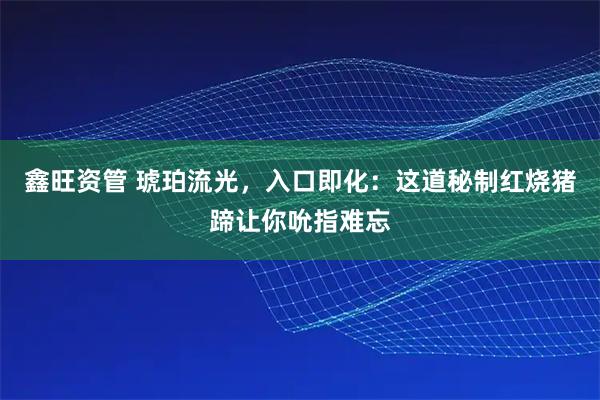 鑫旺资管 琥珀流光，入口即化：这道秘制红烧猪蹄让你吮指难忘